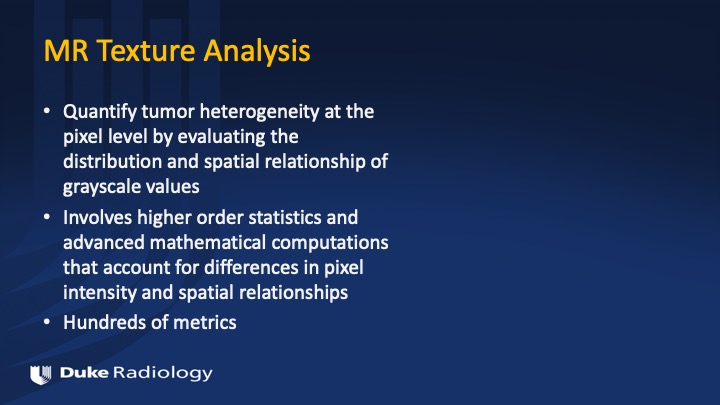 MR Texture Analysis

• Quantify tumor heterogeneity at the pixel level by evaluating the distribution and spatial relationship of grayscale values
• Involves higher order statistics and advanced mathematical computations that account for differences in pixel intensity and spatial relationships
• Hundreds of metrics

Duke Radiology